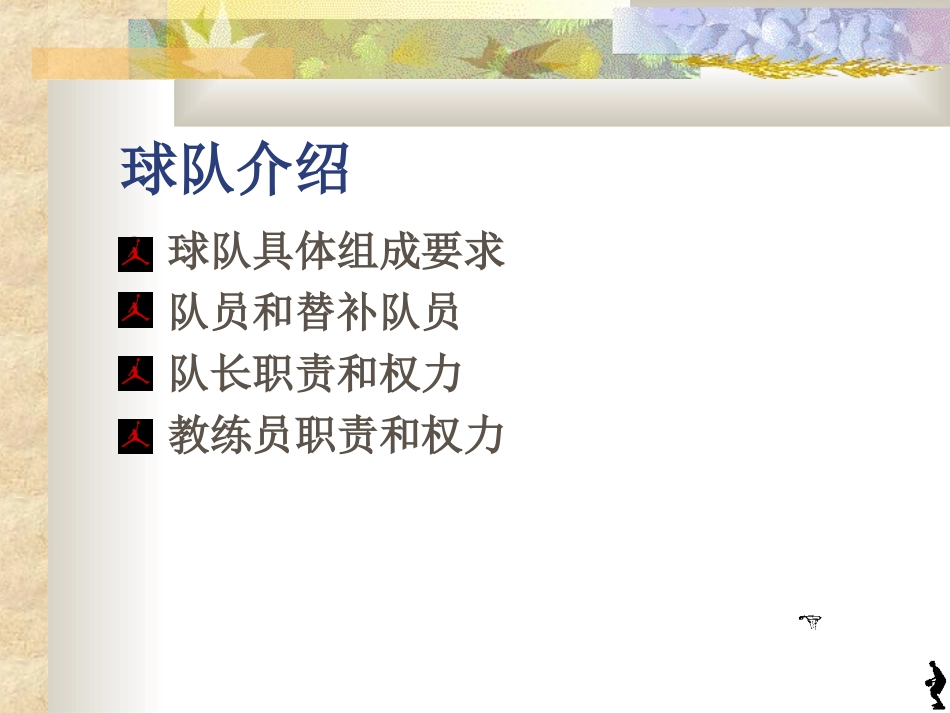 球队介绍

球队具体组成要求

队员和替补队员

队长职责和权力

教练员职责和权力